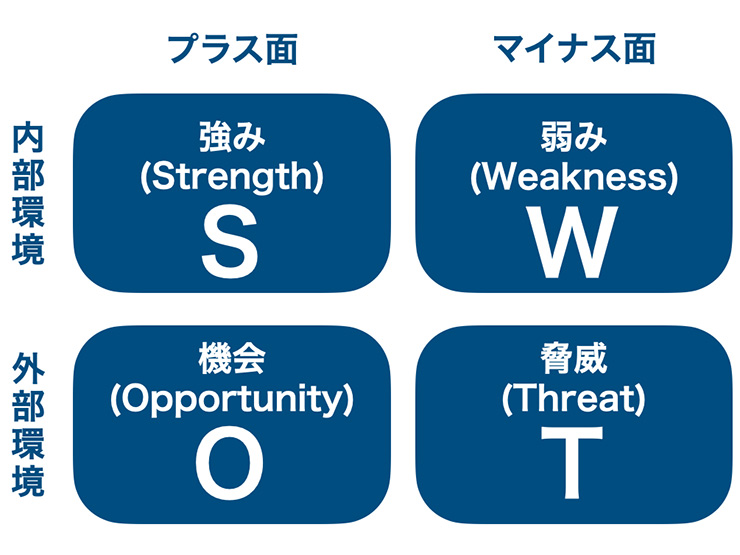 プラス面

マイナス面

内部環境

強み
(Strength)
S

弱み
(Weakness)
W

外部環境

機会
(Opportunity)
O

脅威
(Threat)
T